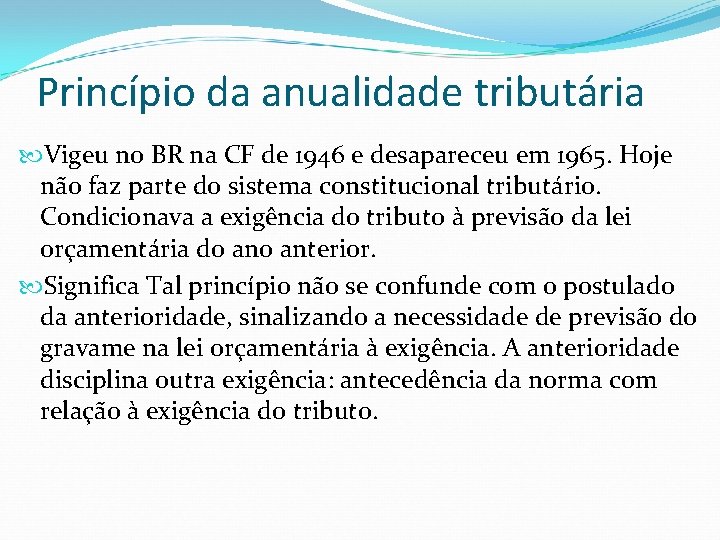 Princípio da anualidade tributária

Vigeu no BR na CF de 1946 e desapareceu em 1965. Hoje não faz parte do sistema constitucional tributário. Condicionava a exigência do tributo à previsão da lei orçamentária do ano anterior.

Significa Tal princípio não se confunde com o postulado da anterioridade, sinalizando a necessidade de previsão do gravame na lei orçamentária à exigência. A anterioridade disciplina outra exigência: antecedência da norma com relação à exigência do tributo.